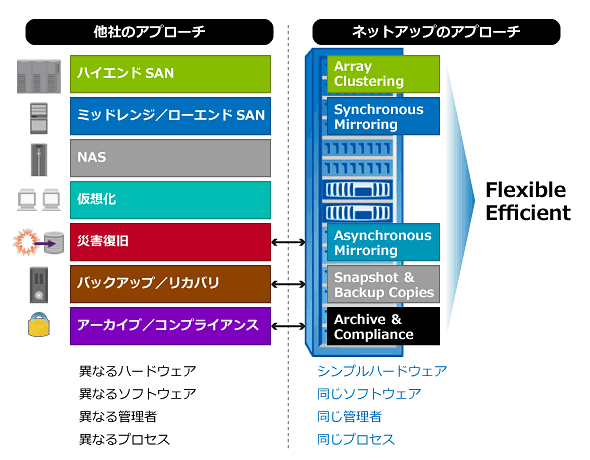 他社のアプローチ

ハイエンド SAN

ミッドレンジ／ローエンド SAN

NAS

仮想化

災害復旧

バックアップ／リカバリ

アーカイブ／コンプライアンス

異なるハードウェア
異なるソフトウェア
異なる管理者
異なるプロセス

ネットアップのアプローチ

Array Clustering

Synchronous Mirroring

Asynchronous Mirroring

Snapshot & Backup Copies

Archive & Compliance

Flexible
Efficient

シンプルハードウェア
同じソフトウェア
同じ管理者
同じプロセス